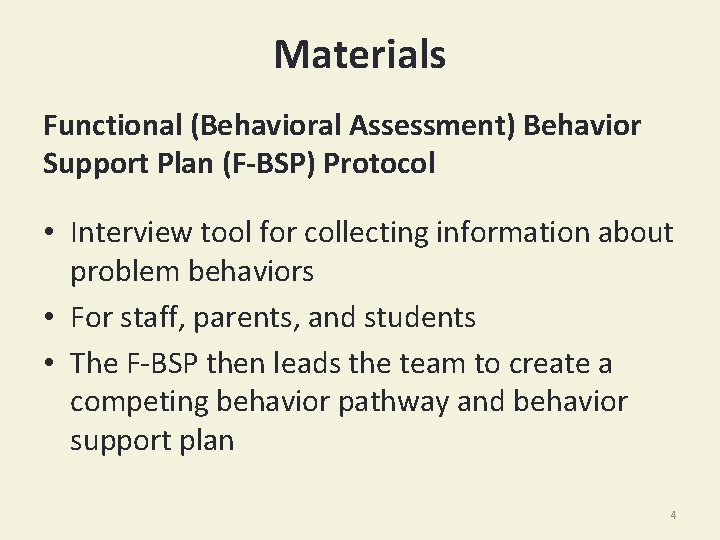 Materials

Functional (Behavioral Assessment) Behavior Support Plan (F-BSP) Protocol

• Interview tool for collecting information about problem behaviors
• For staff, parents, and students
• The F-BSP then leads the team to create a competing behavior pathway and behavior support plan

4